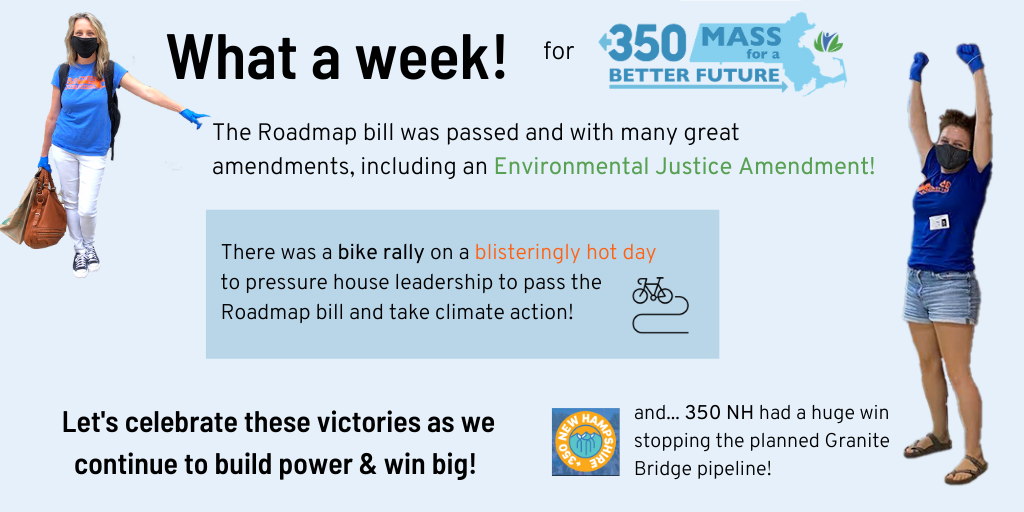 What a week! for 350 MASS for a BETTER FUTURE

The Roadmap bill was passed and with many great amendments, including an Environmental Justice Amendment!

There was a bike rally on a blisteringly hot day to pressure house leadership to pass the Roadmap bill and take climate action!

Let's celebrate these victories as we continue to build power & win big!

350 NEW HAMPSHIRE

and... 350 NH had a huge win stopping the planned Granite Bridge pipeline!